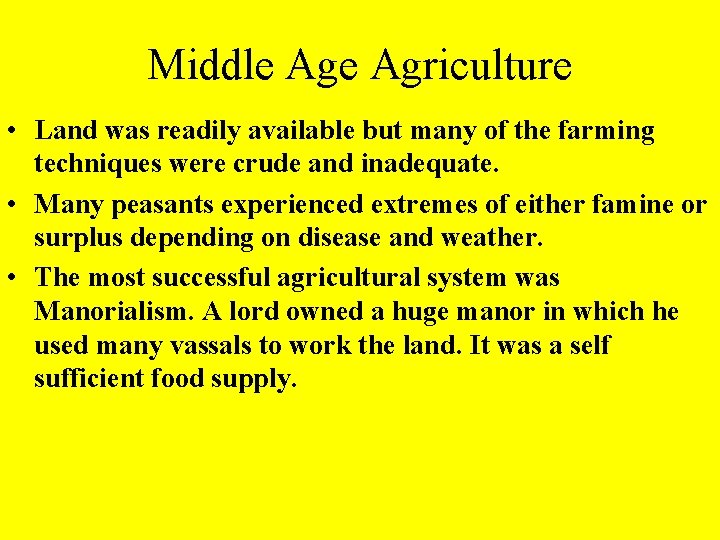 Middle Age Agriculture

• Land was readily available but many of the farming techniques were crude and inadequate.

• Many peasants experienced extremes of either famine or surplus depending on disease and weather.

• The most successful agricultural system was Manorialism. A lord owned a huge manor in which he used many vassals to work the land. It was a self sufficient food supply.